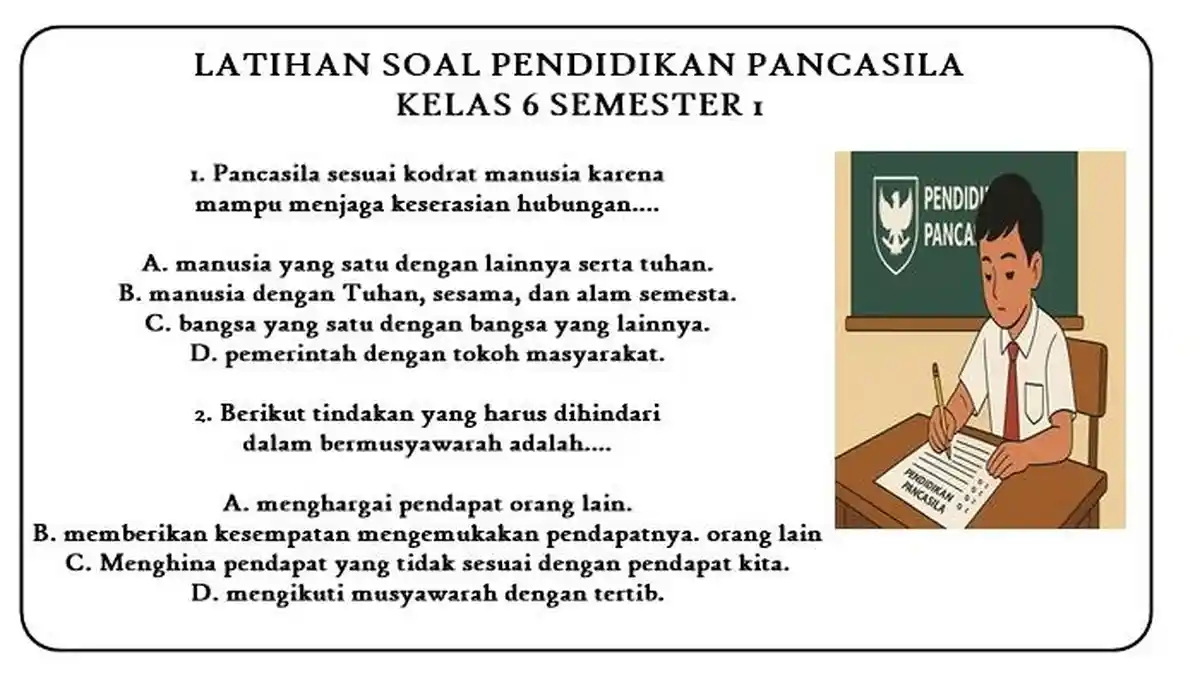 LATIHAN SOAL PENDIDIKAN PANCASILA
KELAS 6 SEMESTER 1

1. Pancasila sesuai kodrat manusia karena mampu menjaga keserasian hubungan....

A. manusia yang satu dengan lainnya serta tuhan.
B. manusia dengan Tuhan, sesama, dan alam semesta.
C. bangsa yang satu dengan bangsa yang lainnya.
D. pemerintah dengan tokoh masyarakat.

2. Berikut tindakan yang harus dihindari dalam bermusyawarah adalah....

A. menghargai pendapat orang lain.
B. memberikan kesempatan mengemukakan pendapatnya. orang lain
C. Menghina pendapat yang tidak sesuai dengan pendapat kita.
D. mengikuti musyawarah dengan tertib.

PENDIDI
PANCA

PENDIDIKAN
PANCASILA